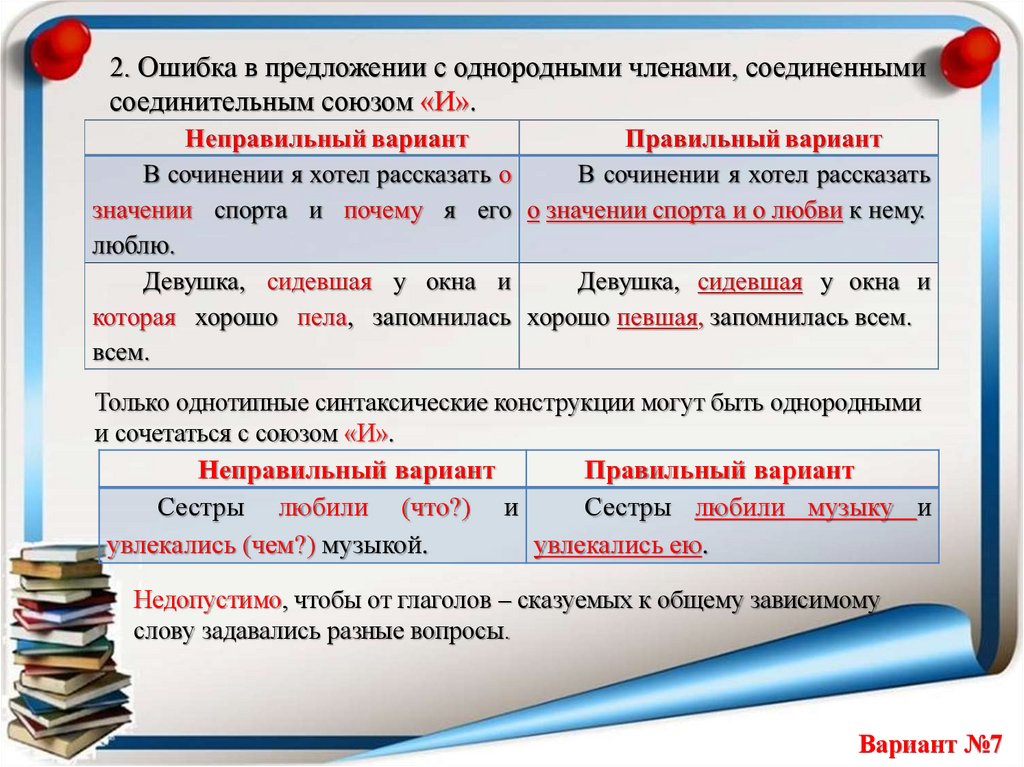 2. Ошибка в предложении с однородными членами, соединенными соединительным союзом «И».

| Неправильный вариант | Правильный вариант |
|---|---|
| В сочинении я хотел рассказать о значении спорта и почему я его люблю. | В сочинении я хотел рассказать о значении спорта и о любви к нему. |
| Девушка, сидевшая у окна и которая хорошо пела, запомнилась всем. | Девушка, сидевшая у окна и хорошо певшая, запомнилась всем. |

Только однотипные синтаксические конструкции могут быть однородными и сочетаться с союзом «И».

| Неправильный вариант | Правильный вариант |
|---|---|
| Сестры любили (что?) и увлекались (чем?) музыкой. | Сестры любили музыку и увлекались ею. |

Недопустимо, чтобы от глаголов – сказуемых к общему зависимому слову задавались разные вопросы.

Вариант №7